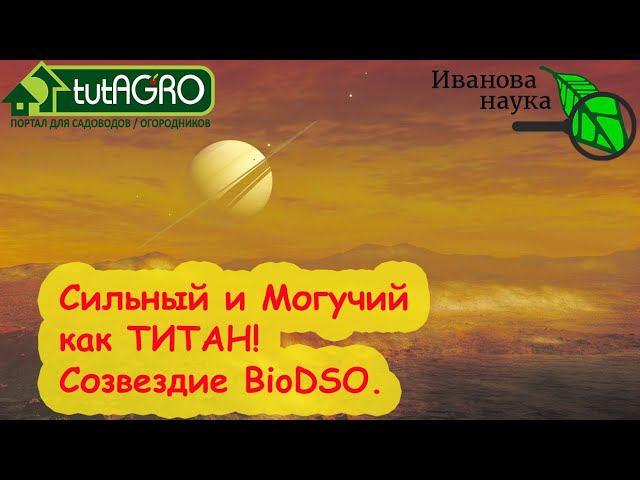 tutAGRO
ПОРТАЛ ДЛЯ САДОВОДОВ / ОГОРОДНИКОВ

Иванова наука

Сильный и Могучий как ТИТАН! Созвездие BioDSO.